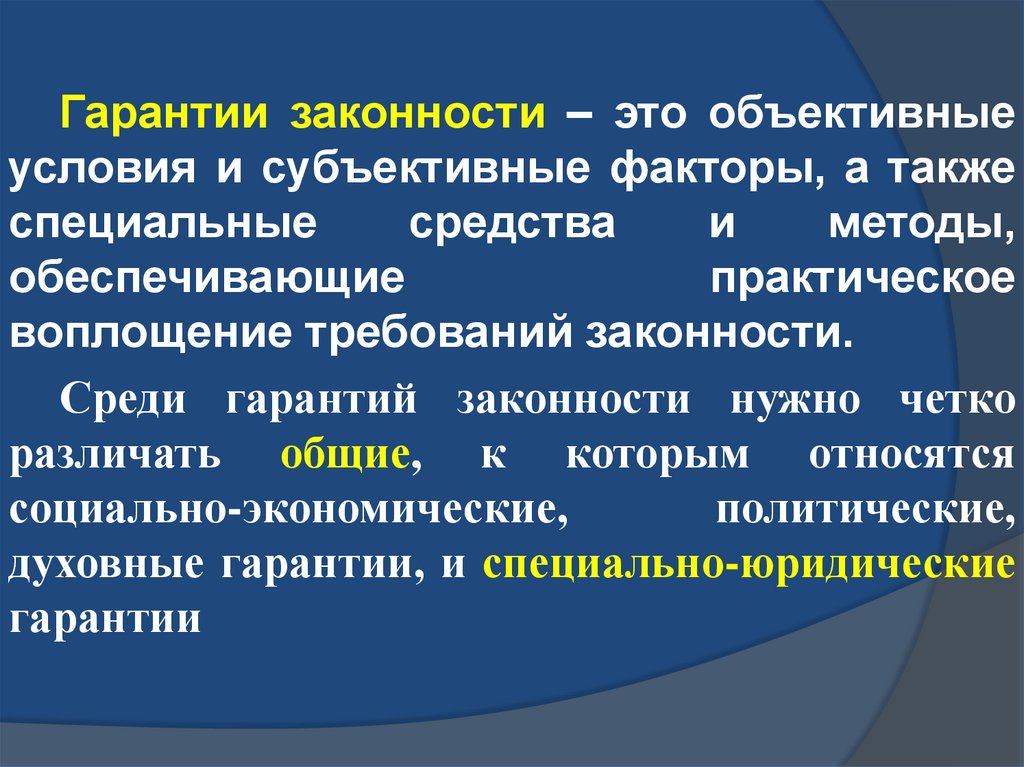 Гарантии законности – это объективные условия и субъективные факторы, а также специальные средства и методы, обеспечивающие практическое воплощение требований законности.

Среди гарантий законности нужно четко различать общие, к которым относятся социально-экономические, политические, духовные гарантии, и специально-юридические гарантии